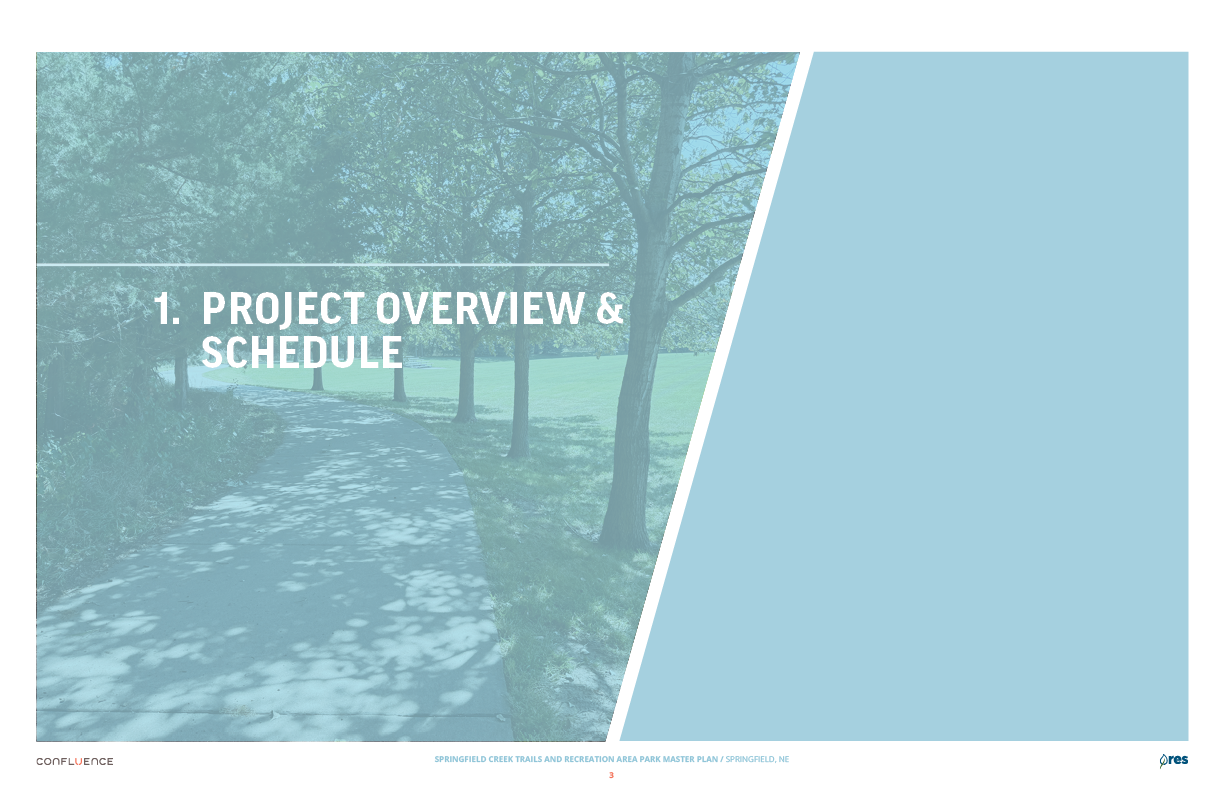 1. PROJECT OVERVIEW & SCHEDULE

CONFLUENCE

SPRINGFIELD CREEK TRAILS AND RECREATION AREA PARK MASTER PLAN / SPRINGFIELD, NE

3

res